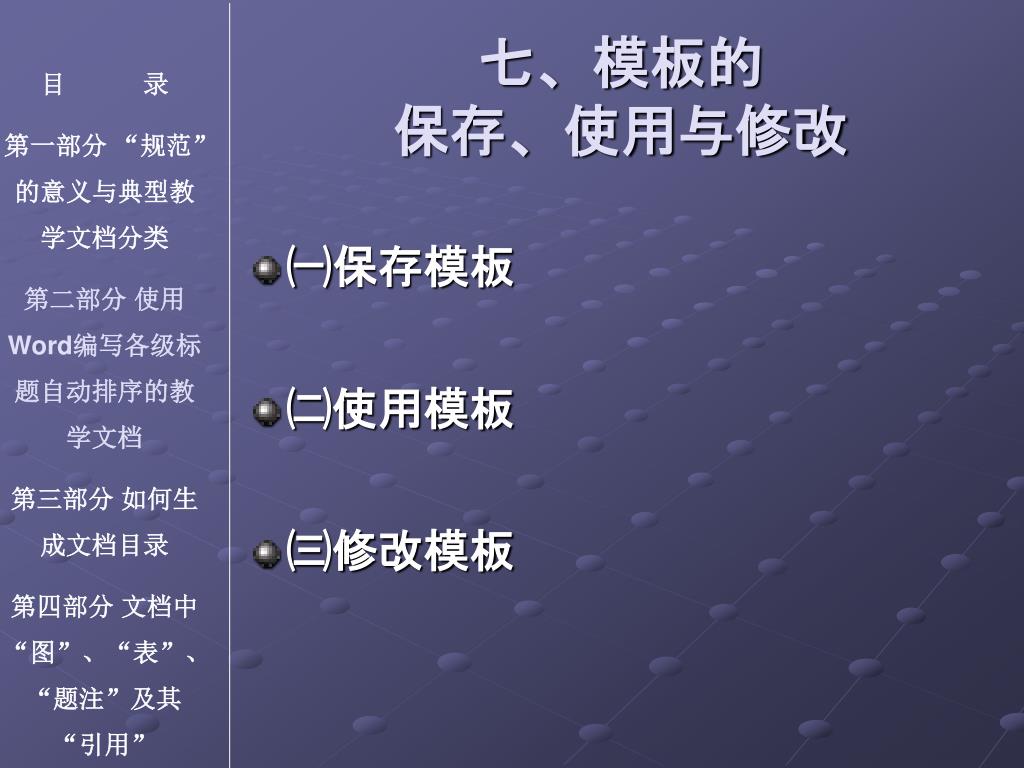 目 录

第一部分 “规范”的意义与典型教学文档分类

第二部分 使用Word编写各级标题自动排序的教学文档

第三部分 如何生成文档目录

第四部分 文档中“图”、“表”、“题注”及其“引用”

七、模板的
保存、使用与修改

㈠保存模板

㈡使用模板

㈢修改模板